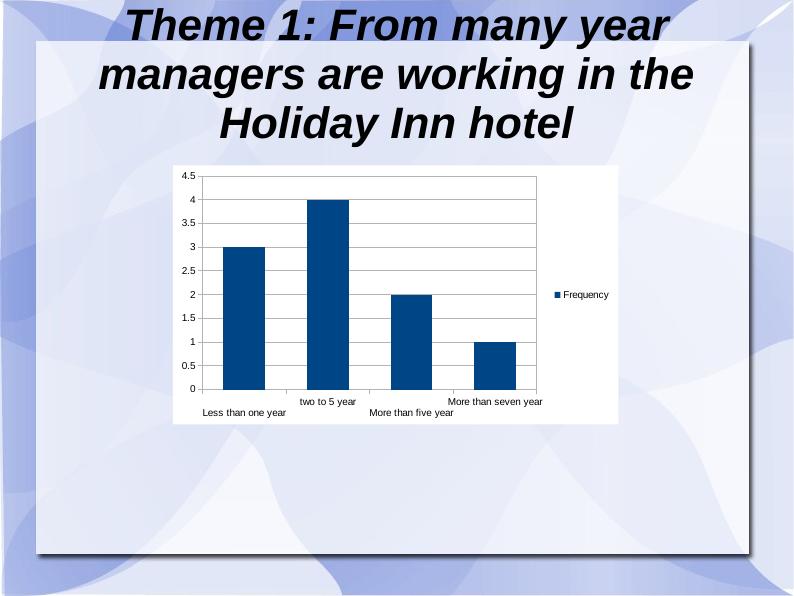 Theme 1: From many year managers are working in the Holiday Inn hotel

4.5
4
3.5
3
2.5
2
1.5
1
0.5
0

Less than one year
two to 5 year
More than five year
More than seven year

Frequency